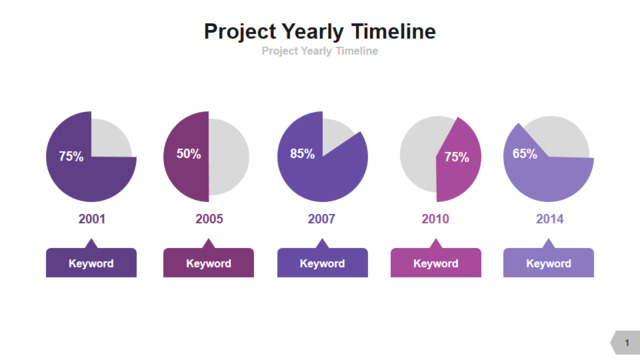 Project Yearly Timeline
Project Yearly Timeline

75%
2001
Keyword

50%
2005
Keyword

85%
2007
Keyword

75%
2010
Keyword

65%
2014
Keyword

1